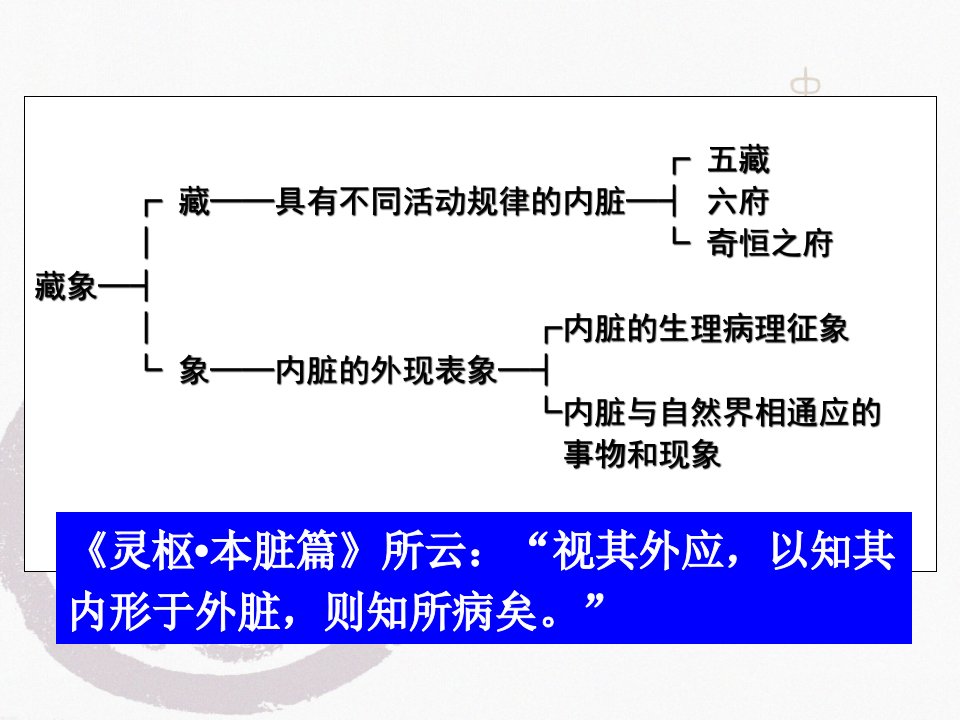 藏象

藏——具有不同活动规律的内脏

五藏
六府
奇恒之府

象——内脏的外现表象

内脏的生理病理征象
内脏与自然界相通应的事物和现象

《灵枢•本脏篇》所云：“视其外应，以知其内形于外脏，则知所病矣。”